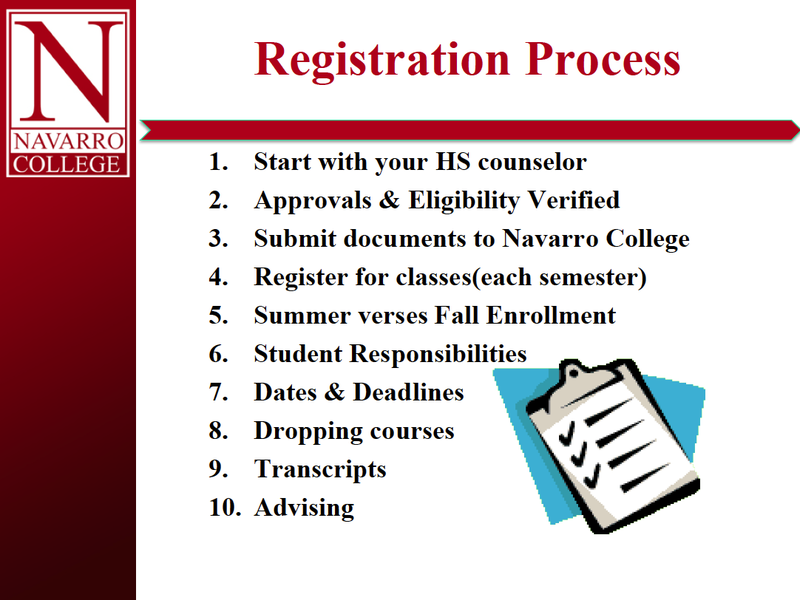 N
NAVARRO
COLLEGE

Registration Process

1. Start with your HS counselor
2. Approvals & Eligibility Verified
3. Submit documents to Navarro College
4. Register for classes(each semester)
5. Summer verses Fall Enrollment
6. Student Responsibilities
7. Dates & Deadlines
8. Dropping courses
9. Transcripts
10. Advising